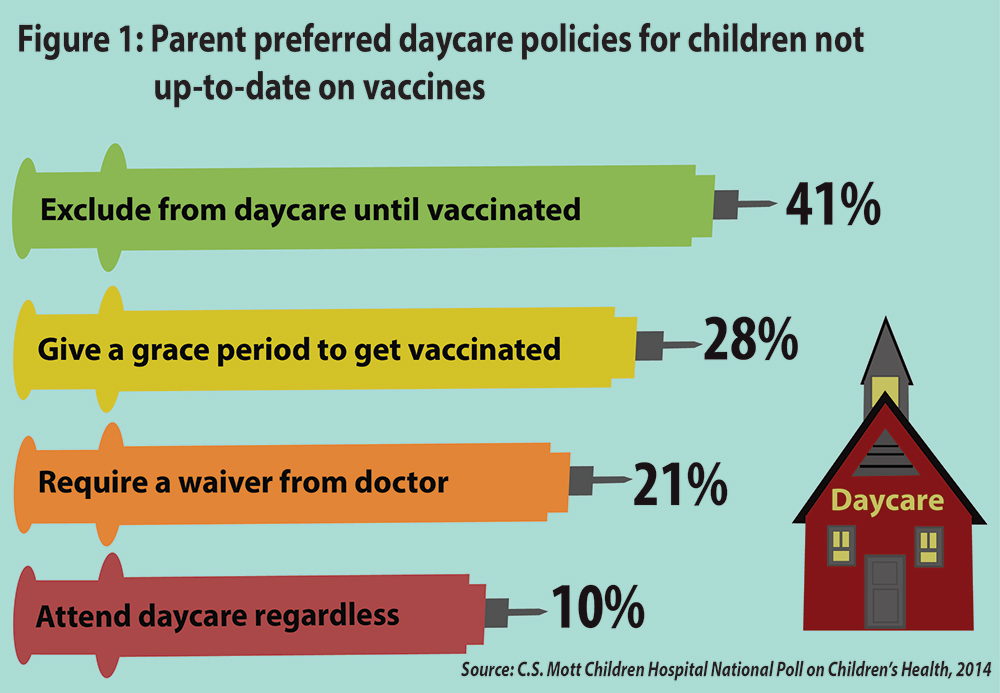 Figure 1: Parent preferred daycare policies for children not up-to-date on vaccines

Exclude from daycare until vaccinated 41%

Give a grace period to get vaccinated 28%

Require a waiver from doctor 21%

Attend daycare regardless 10%

Daycare

Source: C.S. Mott Children Hospital National Poll on Children's Health, 2014